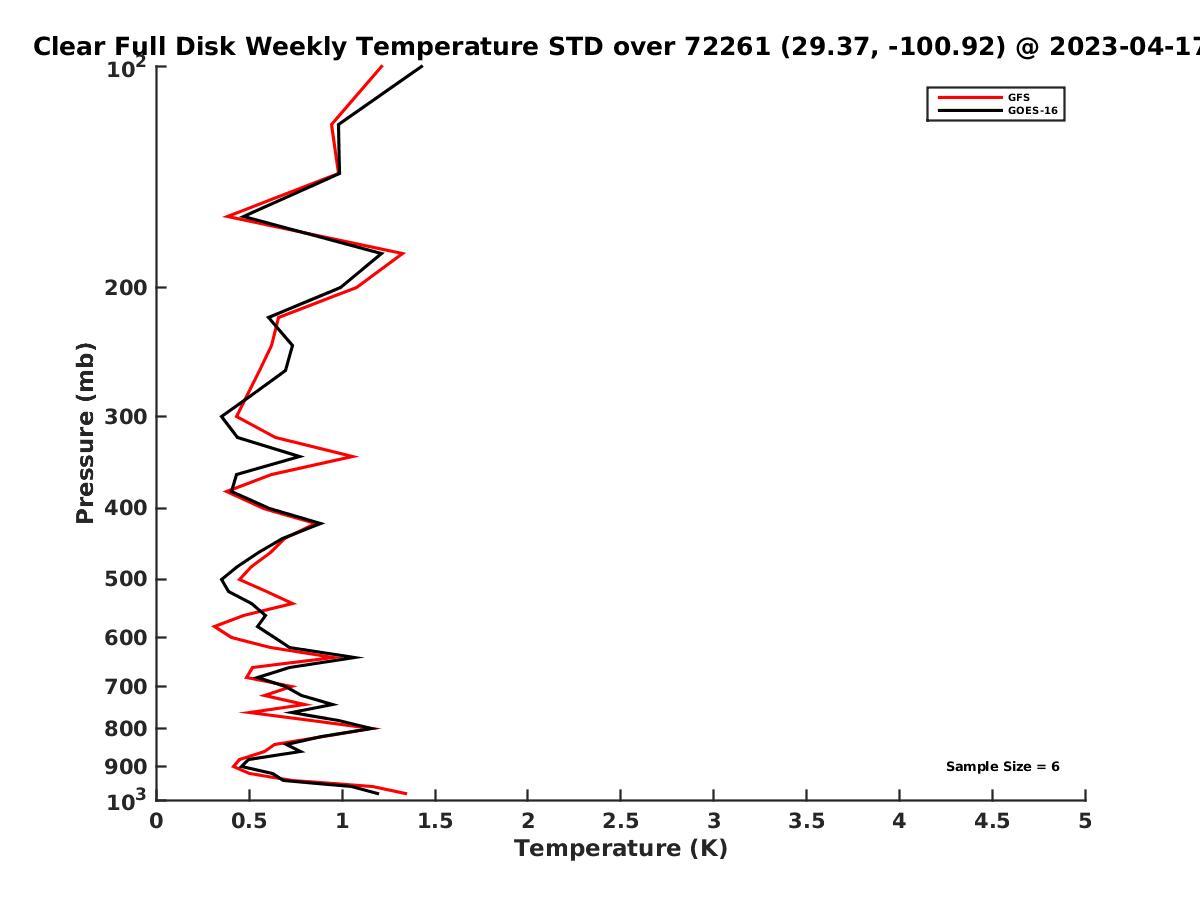 Clear Full Disk Weekly Temperature STD over 72261 (29.37, -100.92) @ 2023-04-17

GFS
GOES-16

Pressure (mb)

$10^2$
200
300
400
500
600
700
800
900
$10^3$

Sample Size = 6

0
0.5
1
1.5
2
2.5
3
3.5
4
4.5
5
Temperature (K)